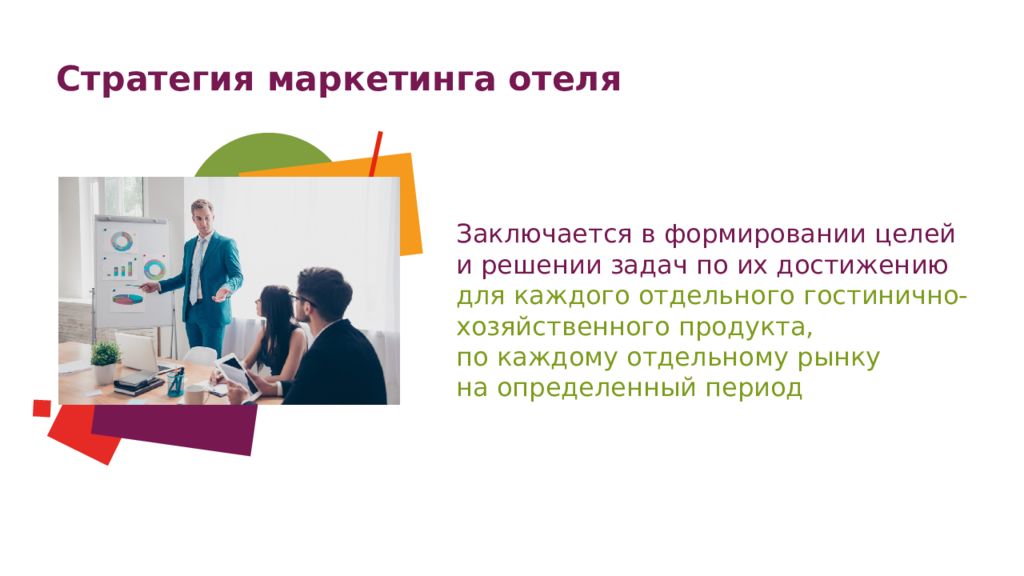 Стратегия маркетинга отеля

Заключается в формировании целей и решении задач по их достижению для каждого отдельного гостинично-хозяйственного продукта, по каждому отдельному рынку на определенный период